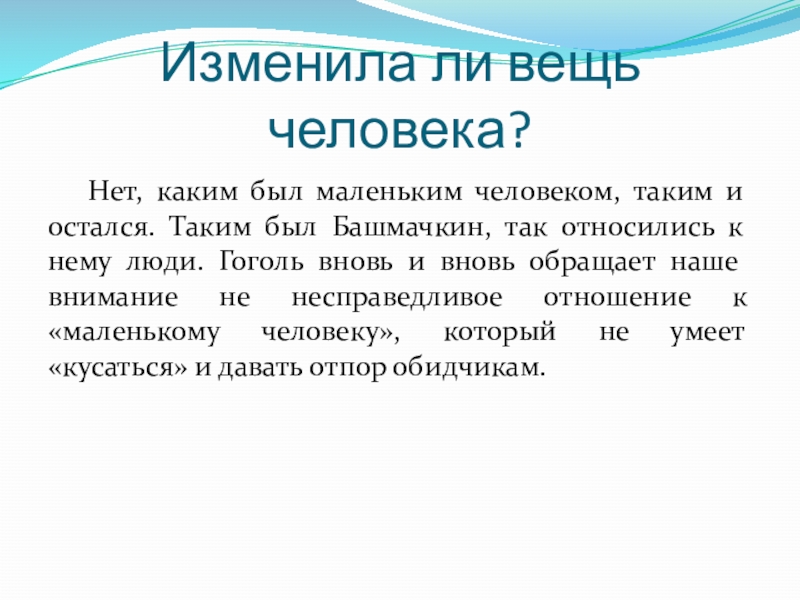 Изменила ли вещь человека?

Нет, каким был маленьким человеком, таким и остался. Таким был Башмачкин, так относились к нему люди. Гоголь вновь и вновь обращает наше внимание не несправедливое отношение к «маленькому человеку», который не умеет «кусаться» и давать отпор обидчикам.